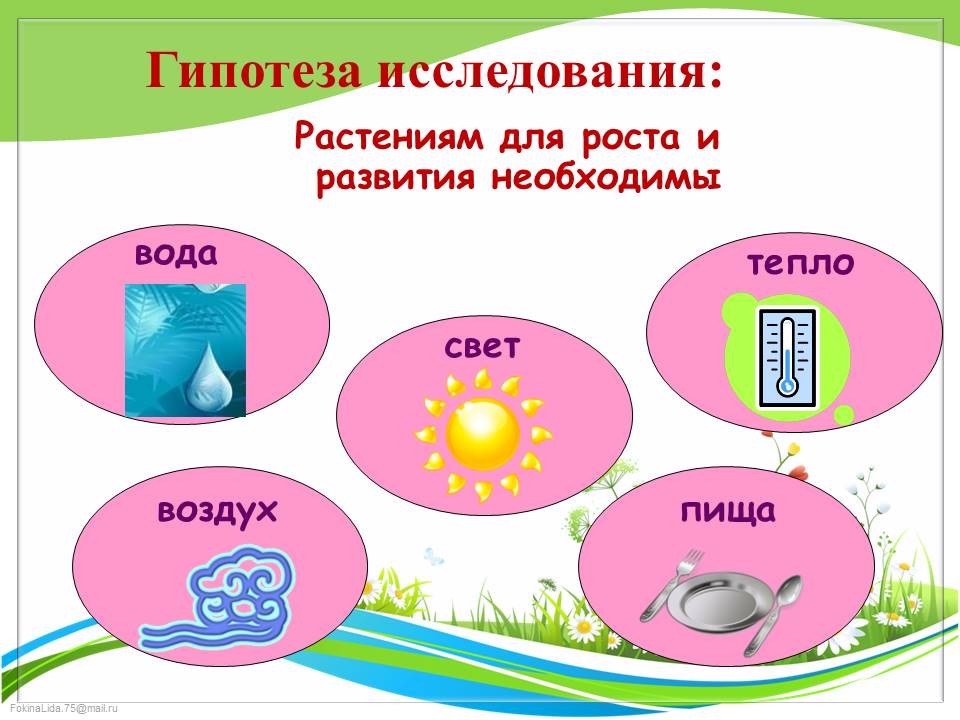 Гипотеза исследования:

Растениям для роста и развития необходимы

вода

тепло

свет

воздух

пища

FokinaLida.75@mail.ru